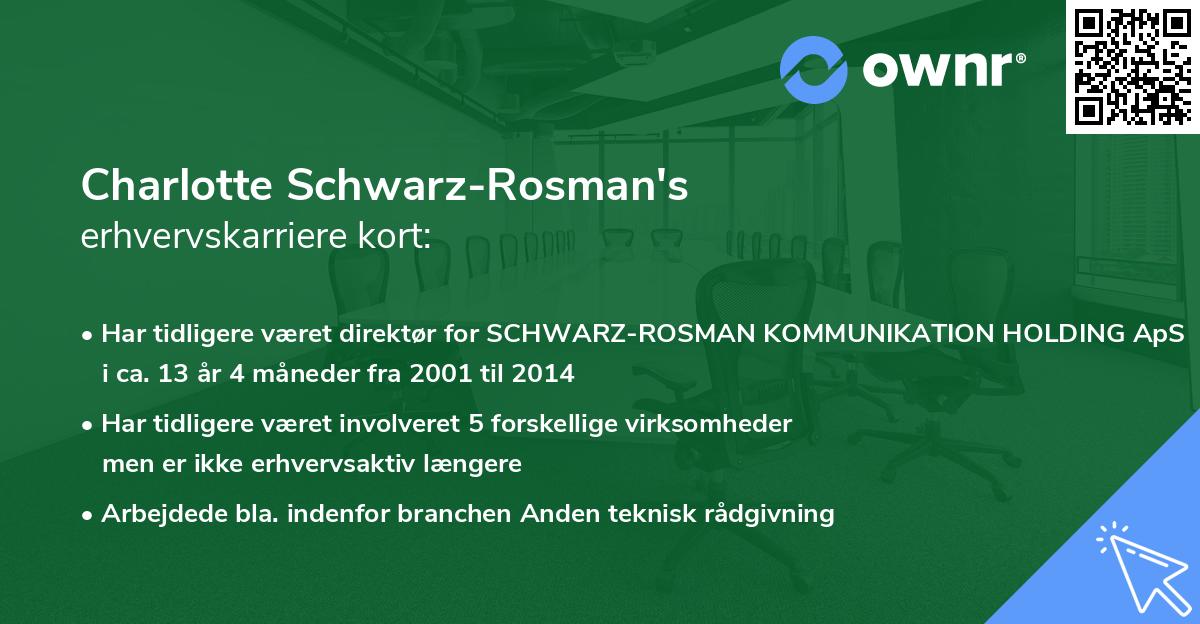 ownr®

Charlotte Schwarz-Rosman's
erhvervskarriere kort:

• Har tidligere været direktør for SCHWARZ-ROSMAN KOMMUNIKATION HOLDING ApS i ca. 13 år 4 måneder fra 2001 til 2014

• Har tidligere været involveret 5 forskellige virksomheder men er ikke erhvervsaktiv længere

• Arbejdede bla. indenfor branchen Anden teknisk rådgivning